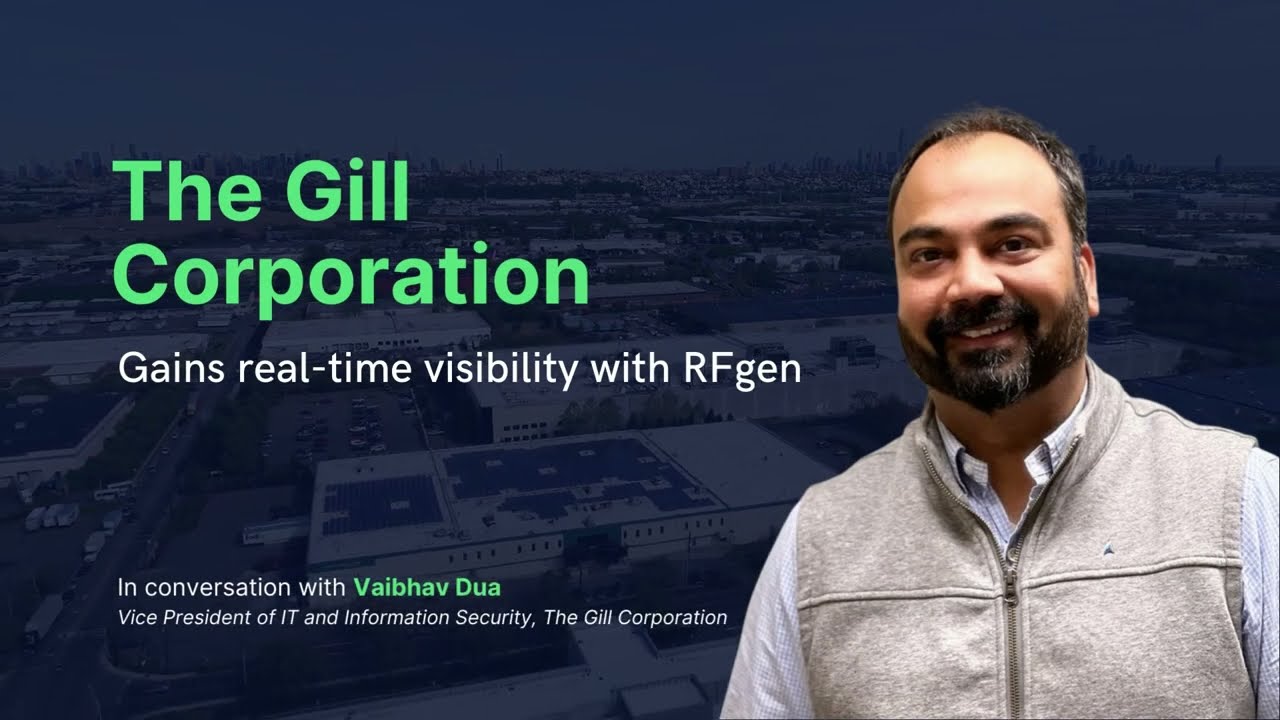 The Gill Corporation

Gains real-time visibility with RFgen

In conversation with Vaibhav Dua
Vice President of IT and Information Security, The Gill Corporation